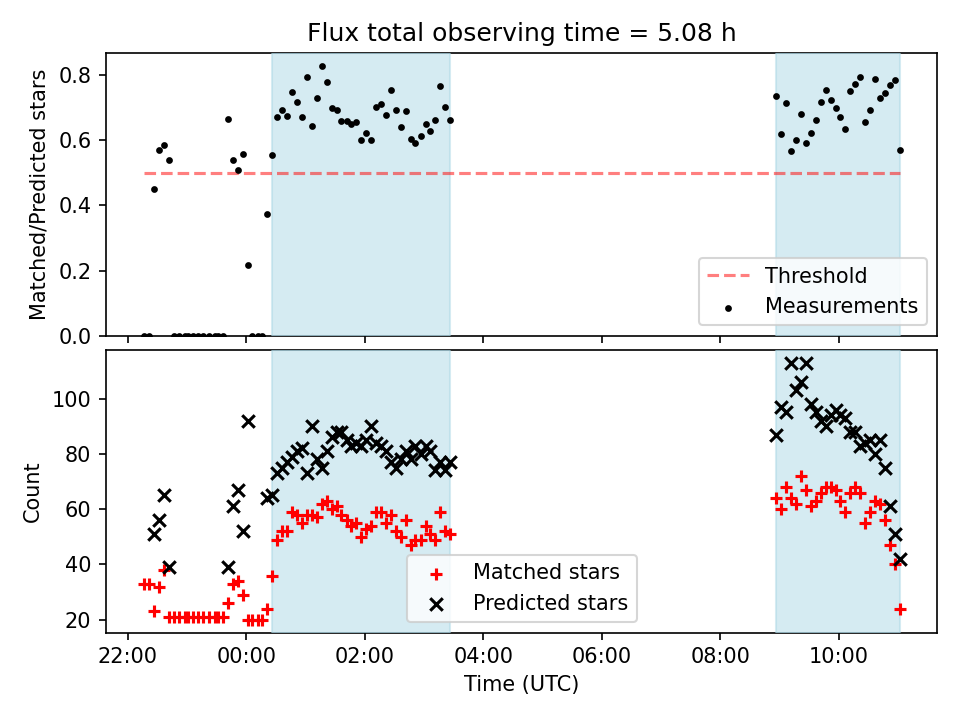 Flux total observing time = 5.08 h

Matched/Predicted stars

0.8
0.6
0.4
0.2
0.0

Threshold
Measurements

Count

100
80
60
40
20

Matched stars
Predicted stars

22:00
00:00
02:00
04:00
06:00
08:00
10:00

Time (UTC)